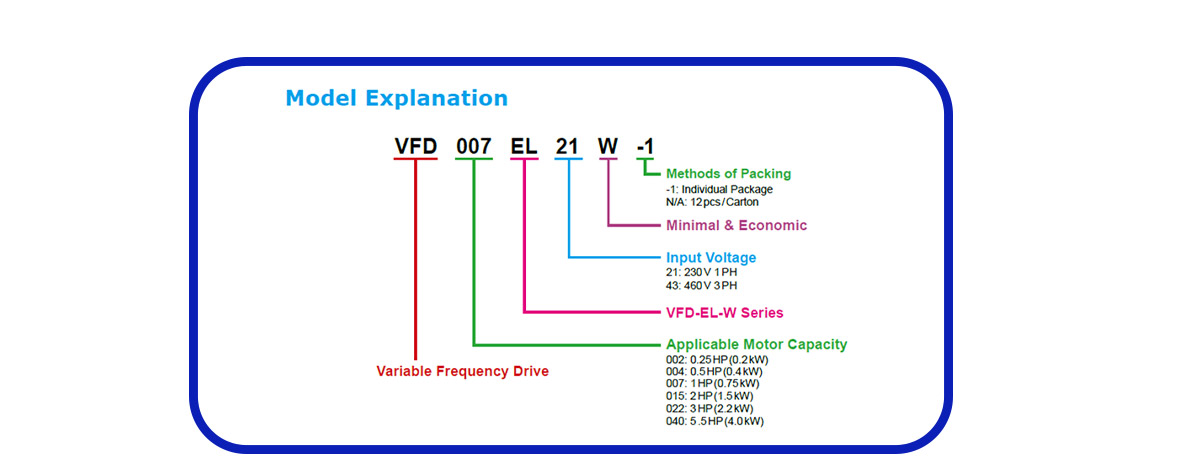 Model Explanation

VFD 007 EL 21 W -1

Methods of Packing
-1: Individual Package
N/A: 12pcs/Carton

Minimal & Economic

Input Voltage
21: 230V 1PH
43: 460V 3PH

VFD-EL-W Series

Applicable Motor Capacity
002: 0.25HP(0.2kW)
004: 0.5HP(0.4kW)
007: 1HP(0.75kW)
015: 2HP(1.5kW)
022: 3HP(2.2kW)
040: 5.5HP(4.0kW)

Variable Frequency Drive